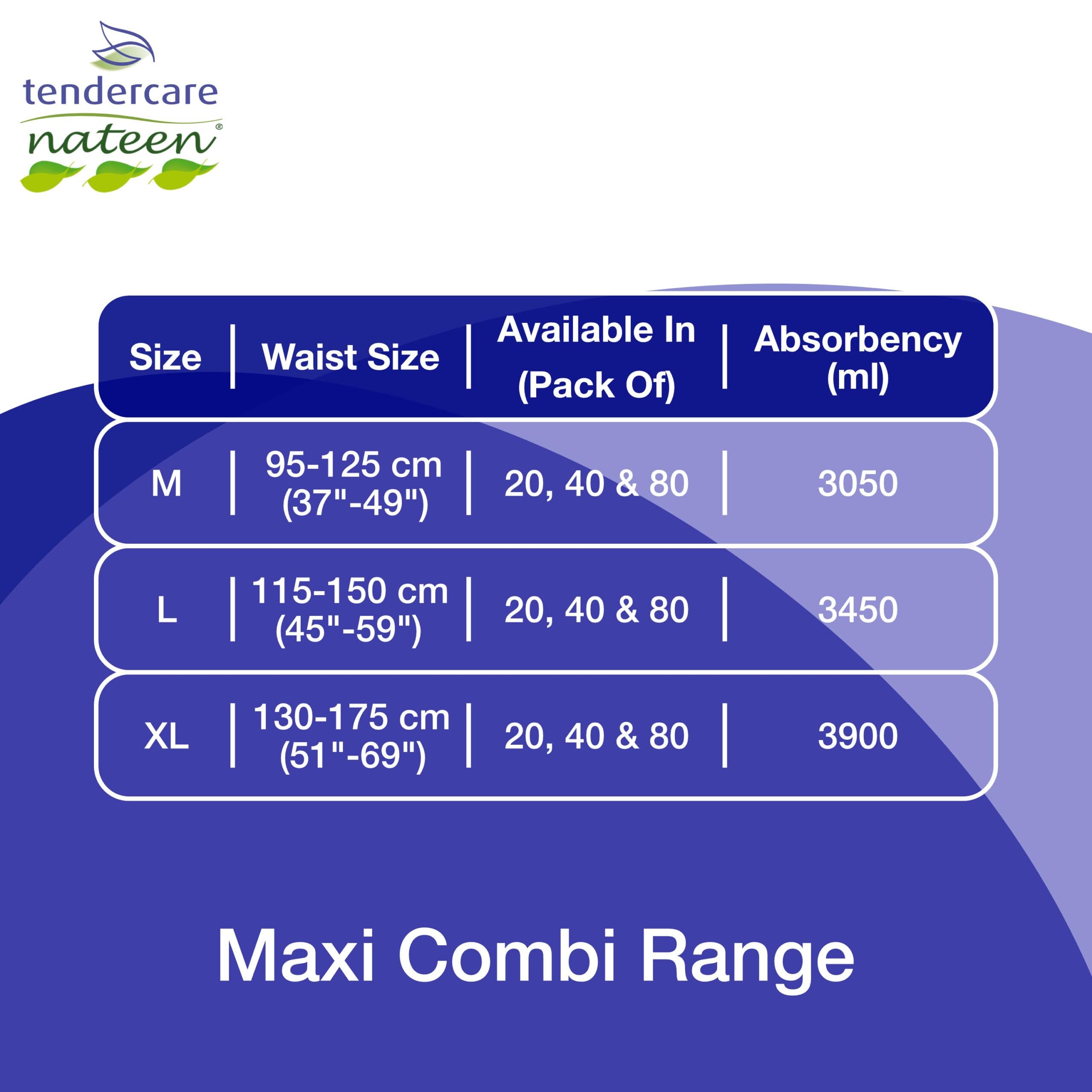 tendercare
nateen®

| Size | Waist Size | Available In (Pack Of) | Absorbency (ml) |
|---|---|---|---|
| M | 95-125 cm (37"-49") | 20, 40 & 80 | 3050 |
| L | 115-150 cm (45"-59") | 20, 40 & 80 | 3450 |
| XL | 130-175 cm (51"-69") | 20, 40 & 80 | 3900 |

Maxi Combi Range